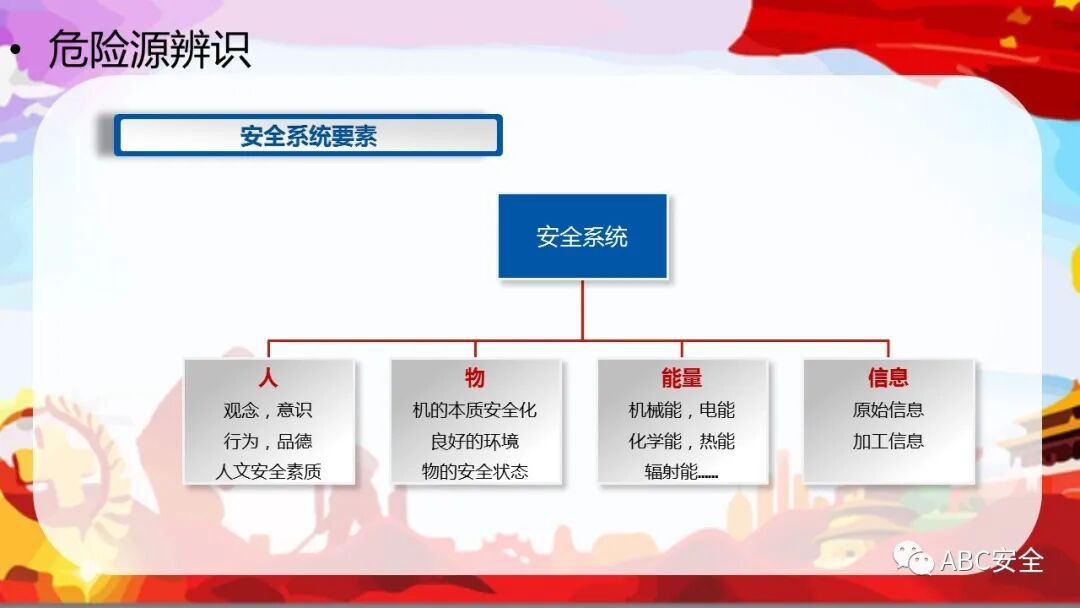 • 危险源辨识

安全系统要素

安全系统

人
观念，意识
行为，品德
人文安全素质

物
机的本质安全化
良好的环境
物的安全状态

能量
机械能，电能
化学能，热能
辐射能……

信息
原始信息
加工信息

ABC安全